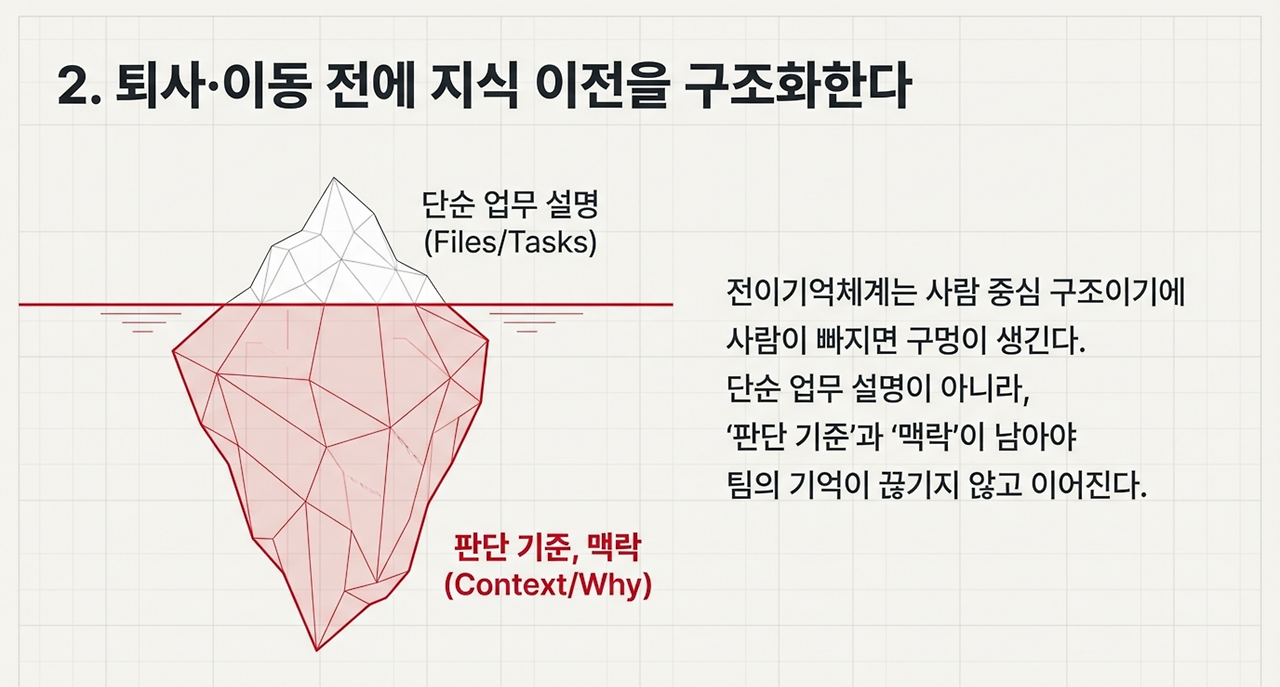 2. 퇴사·이동 전에 지식 이전을 구조화한다

단순 업무 설명
(Files/Tasks)

판단 기준, 맥락
(Context/Why)

전이기억체계는 사람 중심 구조이기에
사람이 빠지면 구멍이 생긴다.
단순 업무 설명이 아니라,
‘판단 기준’과 ‘맥락’이 남아야
팀의 기억이 끊기지 않고 이어진다.